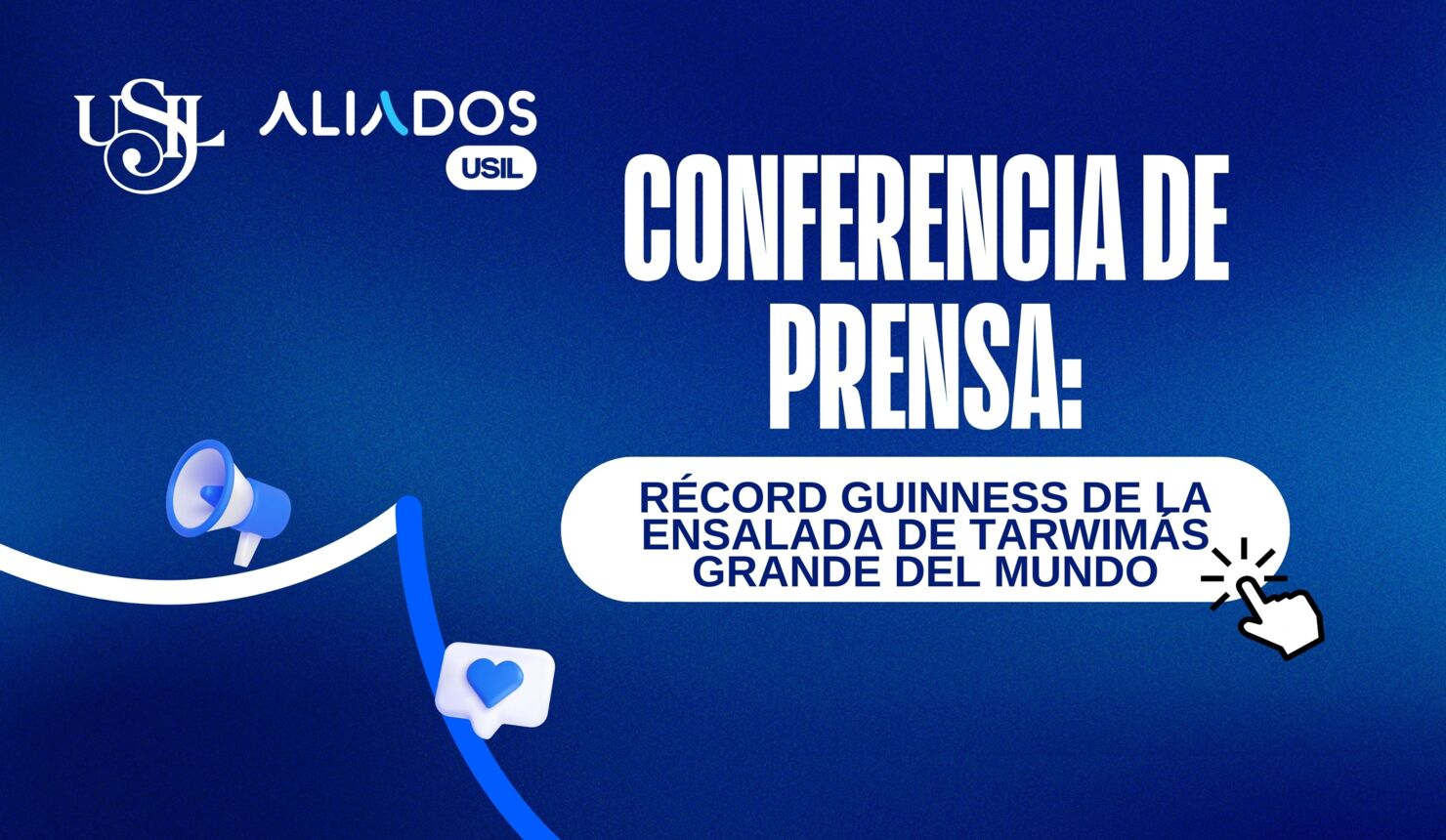 USIL ALIADOS USIL

CONFERENCIA DE PRENSA:

RÉCORD GUINNESS DE LA ENSALADA DE TARWIMÁS GRANDE DEL MUNDO